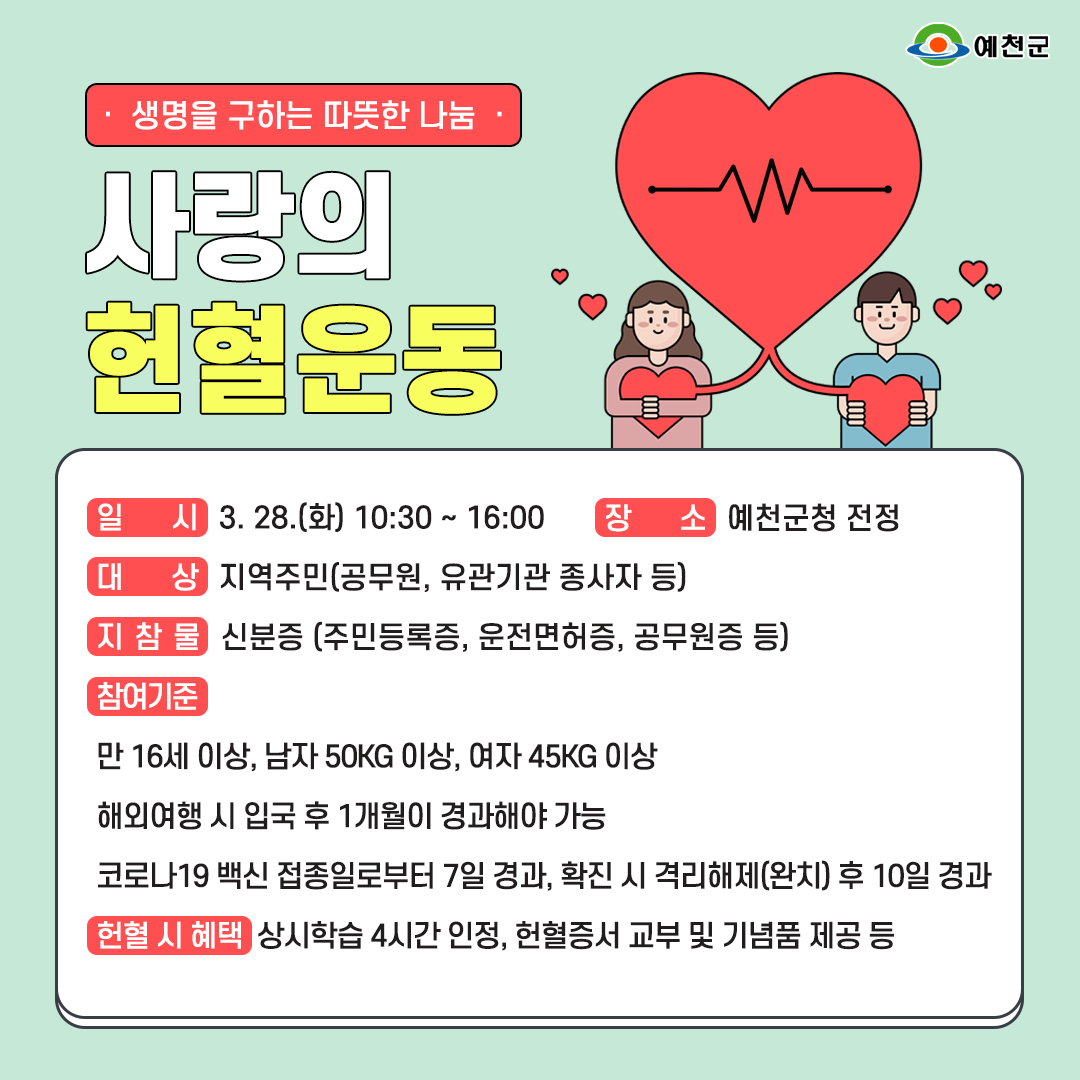 예천군

· 생명을 구하는 따뜻한 나눔 ·

사랑의
헌혈운동

일 시 3. 28.(화) 10:30 ~ 16:00 장 소 예천군청 전정

대 상 지역주민(공무원, 유관기관 종사자 등)

지 참 물 신분증 (주민등록증, 운전면허증, 공무원증 등)

참여기준

만 16세 이상, 남자 50KG 이상, 여자 45KG 이상

해외여행 시 입국 후 1개월이 경과해야 가능

코로나19 백신 접종일로부터 7일 경과, 확진 시 격리해제(완치) 후 10일 경과

헌혈 시 혜택 상시학습 4시간 인정, 헌혈증서 교부 및 기념품 제공 등